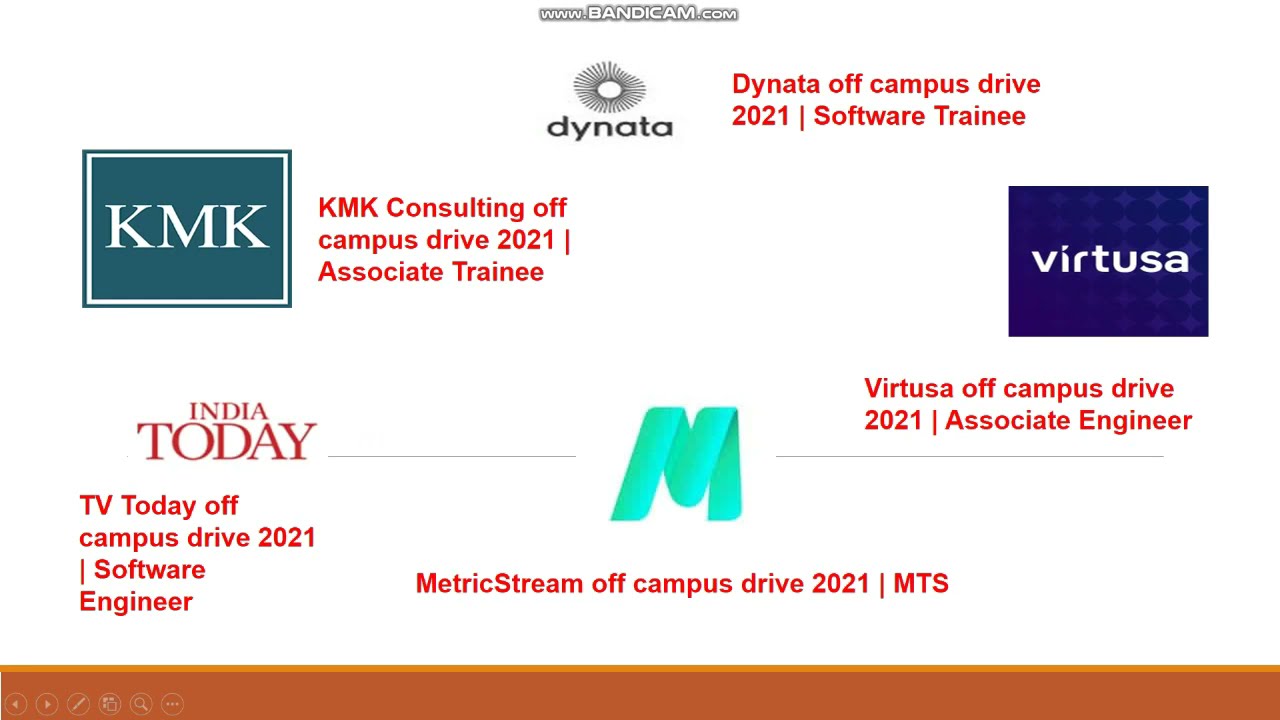 www.BANDICAM.com

dynata

Dynata off campus drive 2021 | Software Trainee

KMK

KMK Consulting off campus drive 2021 | Associate Trainee

virtusa

Virtusa off campus drive 2021 | Associate Engineer

INDIA TODAY

TV Today off campus drive 2021 | Software Engineer

MetricStream off campus drive 2021 | MTS